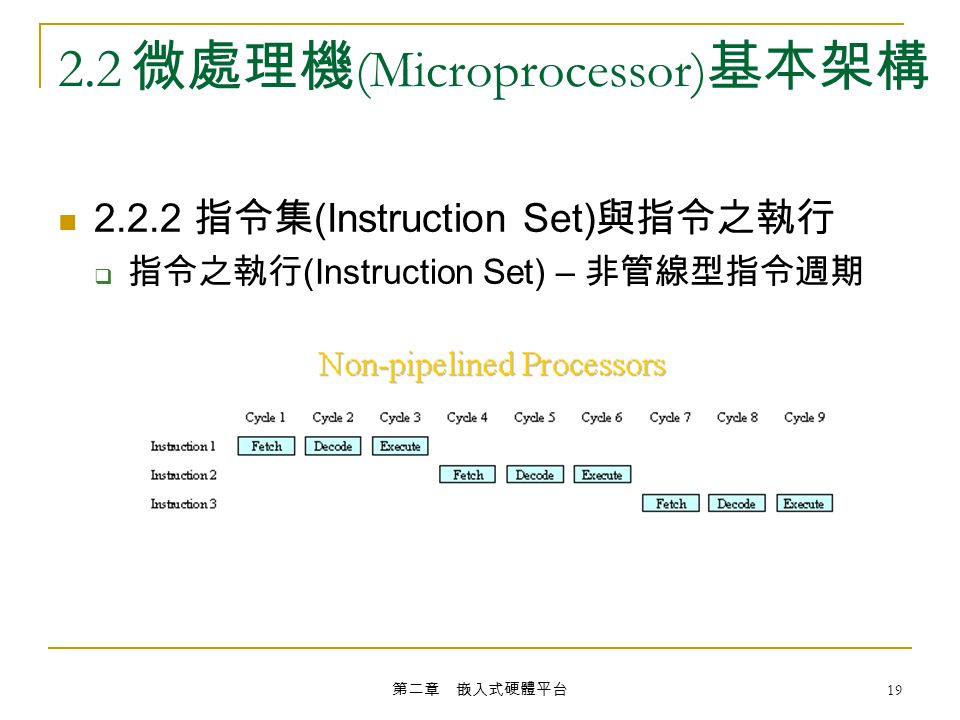 2.2 微處理機(Microprocessor)基本架構

2.2.2 指令集(Instruction Set)與指令之執行

指令之執行(Instruction Set) – 非管線型指令週期

Non-pipelined Processors

| | Cycle 1 | Cycle 2 | Cycle 3 | Cycle 4 | Cycle 5 | Cycle 6 | Cycle 7 | Cycle 8 | Cycle 9 |
|---|---|---|---|---|---|---|---|---|---|
| Instruction 1 | Fetch | Decode | Execute | | | | | | |
| Instruction 2 | | | | Fetch | Decode | Execute | | | |
| Instruction 3 | | | | | | | Fetch | Decode | Execute |

第二章 嵌入式硬體平台

19